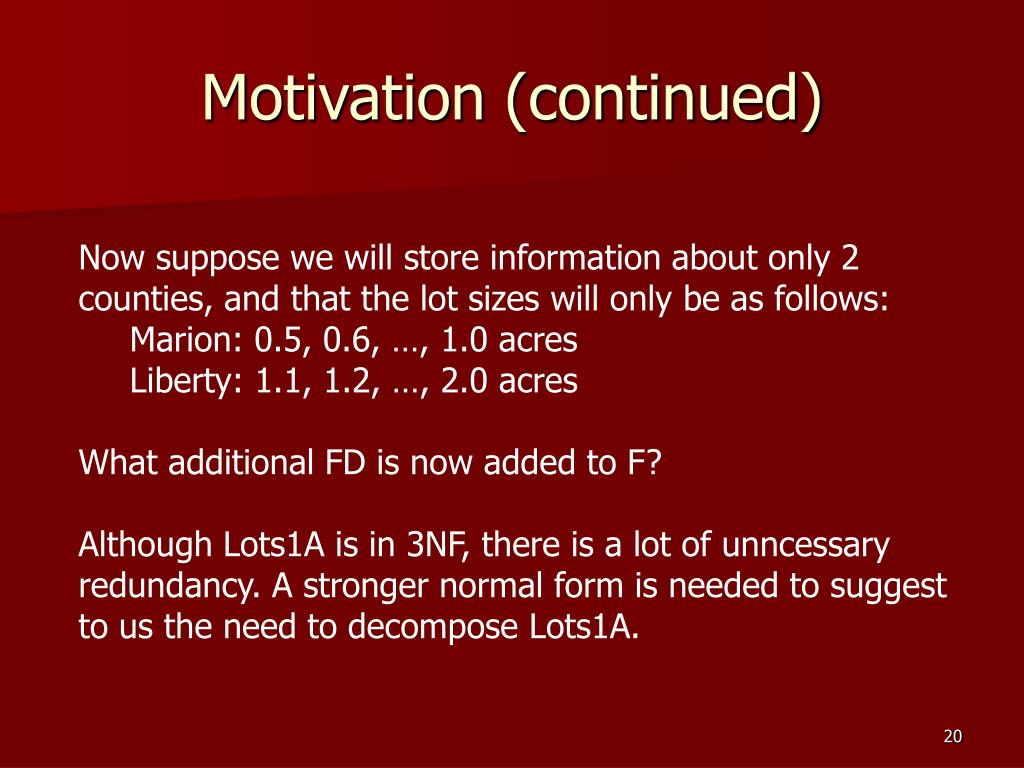 Motivation (continued)

Now suppose we will store information about only 2 counties, and that the lot sizes will only be as follows:
Marion: 0.5, 0.6, …, 1.0 acres
Liberty: 1.1, 1.2, …, 2.0 acres

What additional FD is now added to F?

Although Lots1A is in 3NF, there is a lot of unncessary redundancy. A stronger normal form is needed to suggest to us the need to decompose Lots1A.

20